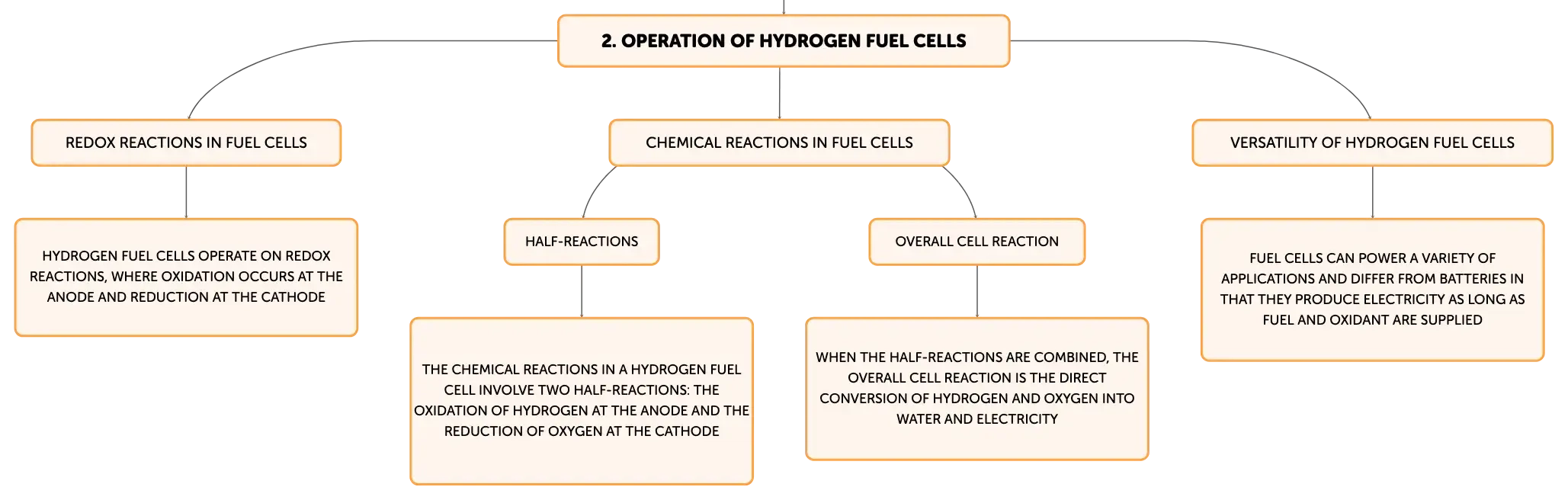 2. OPERATION OF HYDROGEN FUEL CELLS

REDOX REACTIONS IN FUEL CELLS

HYDROGEN FUEL CELLS OPERATE ON REDOX REACTIONS, WHERE OXIDATION OCCURS AT THE ANODE AND REDUCTION AT THE CATHODE

CHEMICAL REACTIONS IN FUEL CELLS

HALF-REACTIONS

THE CHEMICAL REACTIONS IN A HYDROGEN FUEL CELL INVOLVE TWO HALF-REACTIONS: THE OXIDATION OF HYDROGEN AT THE ANODE AND THE REDUCTION OF OXYGEN AT THE CATHODE

OVERALL CELL REACTION

WHEN THE HALF-REACTIONS ARE COMBINED, THE OVERALL CELL REACTION IS THE DIRECT CONVERSION OF HYDROGEN AND OXYGEN INTO WATER AND ELECTRICITY

VERSATILITY OF HYDROGEN FUEL CELLS

FUEL CELLS CAN POWER A VARIETY OF APPLICATIONS AND DIFFER FROM BATTERIES IN THAT THEY PRODUCE ELECTRICITY AS LONG AS FUEL AND OXIDANT ARE SUPPLIED